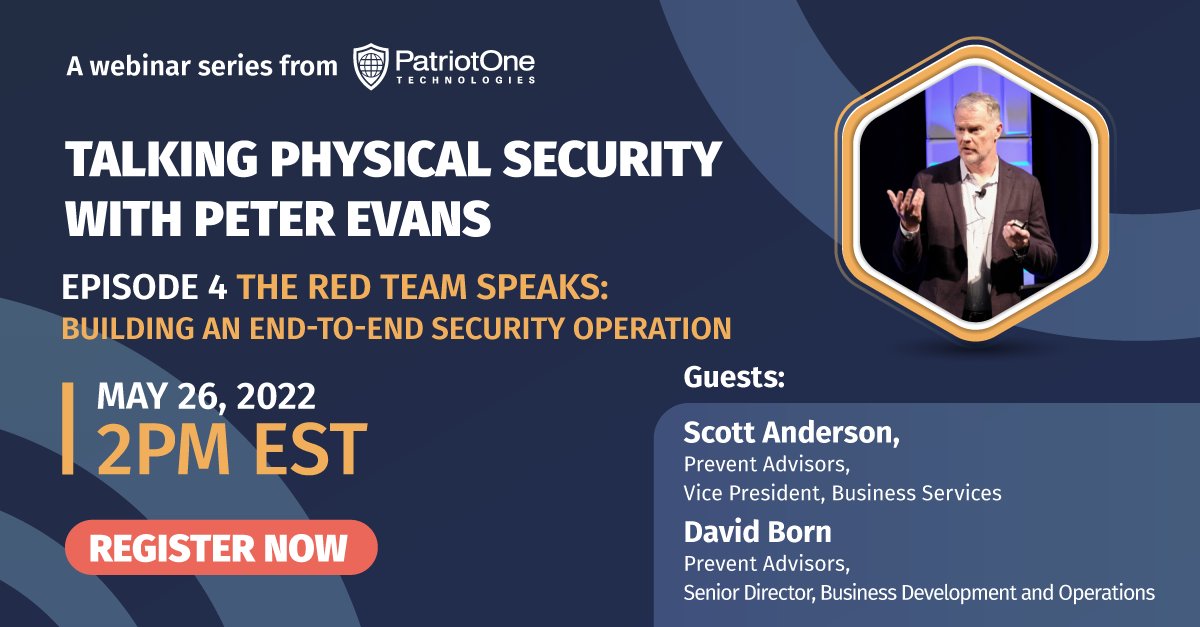 A webinar series from PatriotOne TECHNOLOGIES

TALKING PHYSICAL SECURITY WITH PETER EVANS

EPISODE 4 THE RED TEAM SPEAKS: BUILDING AN END-TO-END SECURITY OPERATION

MAY 26, 2022
2PM EST

REGISTER NOW

Guests:

Scott Anderson,
Prevent Advisors,
Vice President, Business Services

David Born
Prevent Advisors,
Senior Director, Business Development and Operations